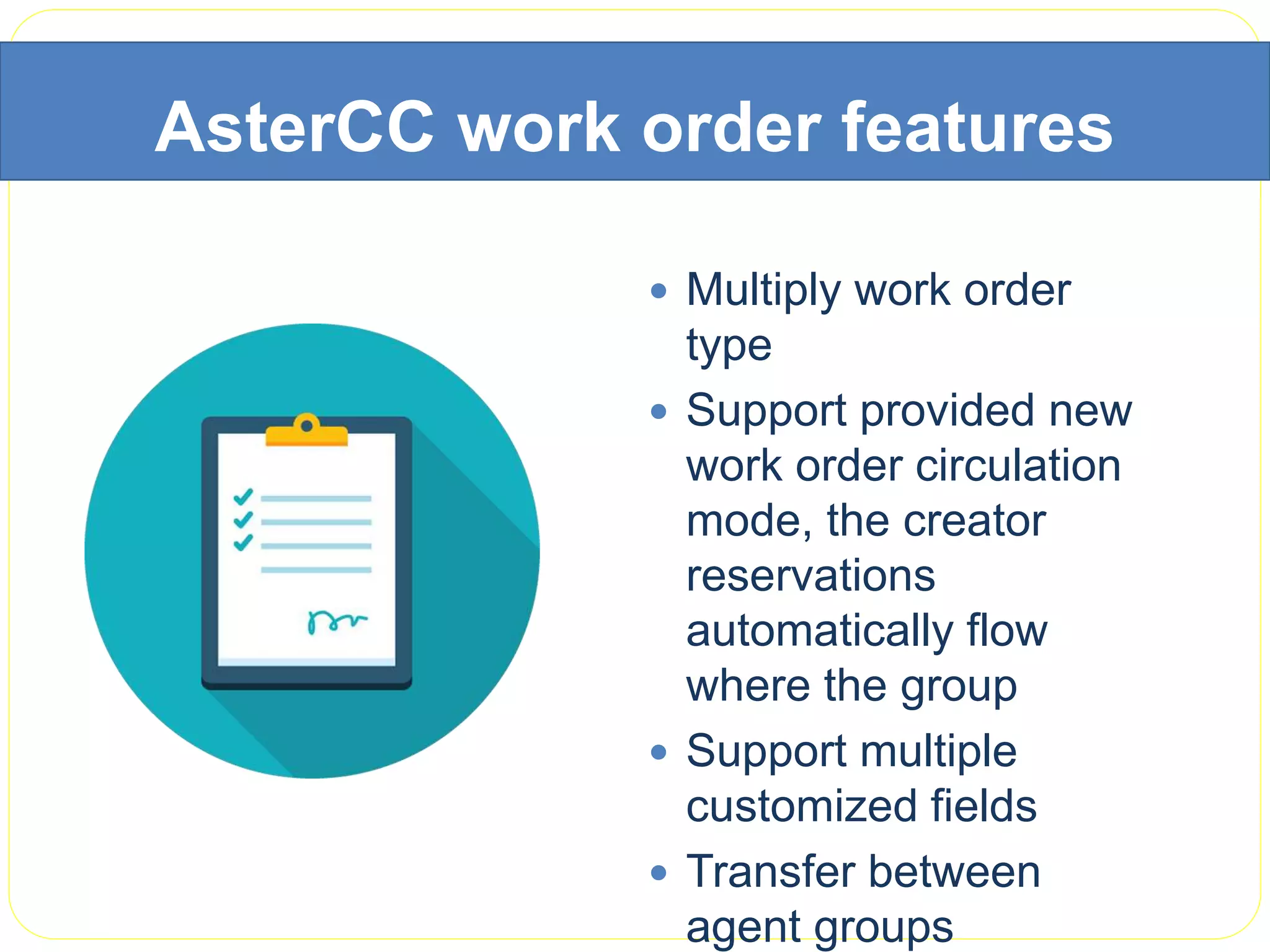 AsterCC work order features

• Multiply work order type
• Support provided new work order circulation mode, the creator reservations automatically flow where the group
• Support multiple customized fields
• Transfer between agent groups